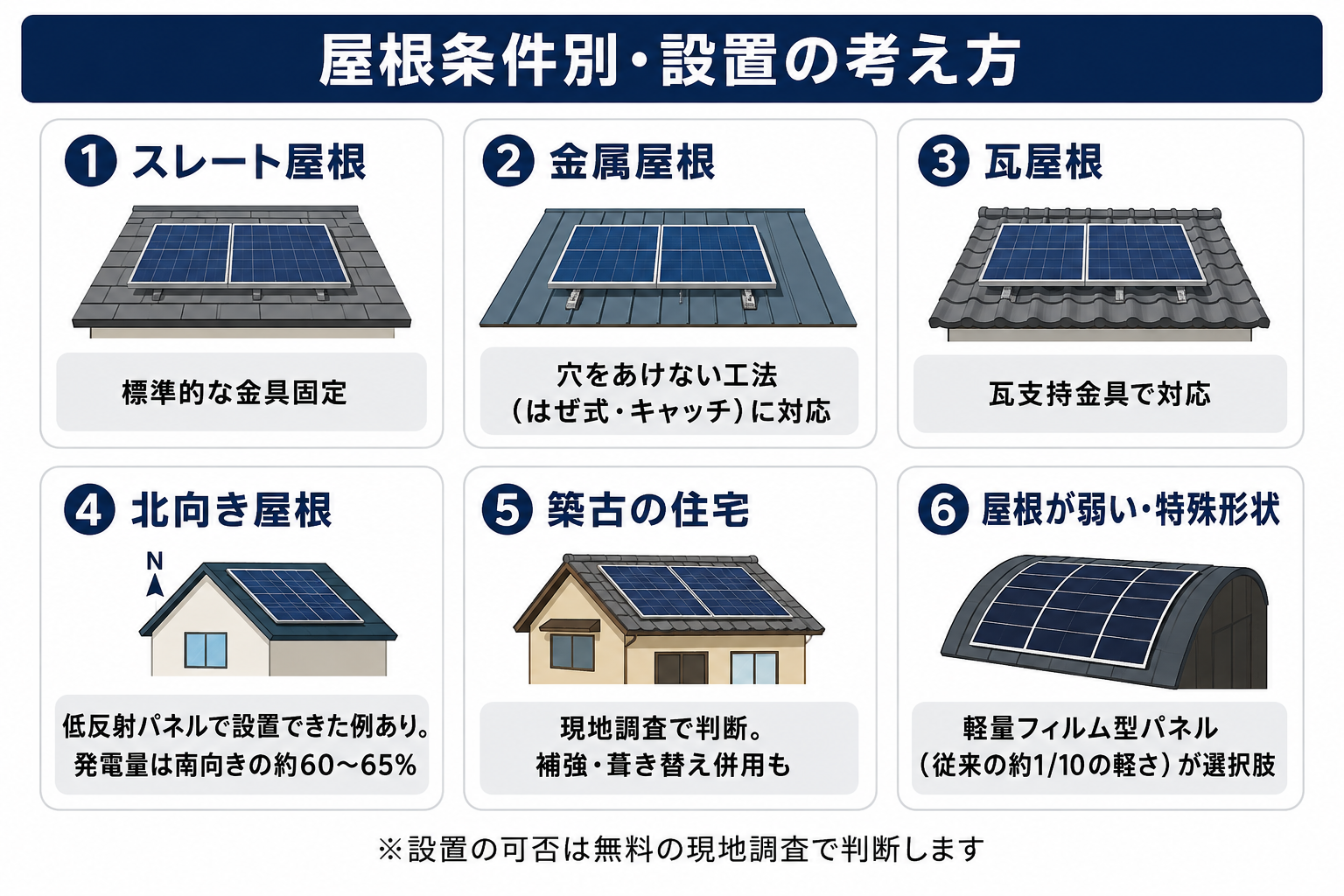 屋根条件別・設置の考え方

1 スレート屋根

標準的な金具固定

2 金属屋根

穴をあけない工法（はぜ式・キャッチ）に対応

3 瓦屋根

瓦支持金具で対応

4 北向き屋根

N

低反射パネルで設置できた例あり。発電量は南向きの約60〜65%

5 築古の住宅

現地調査で判断。補強・葺き替え併用も

6 屋根が弱い・特殊形状

軽量フィルム型パネル（従来の約1/10の軽さ）が選択肢

※設置の可否は無料の現地調査で判断します